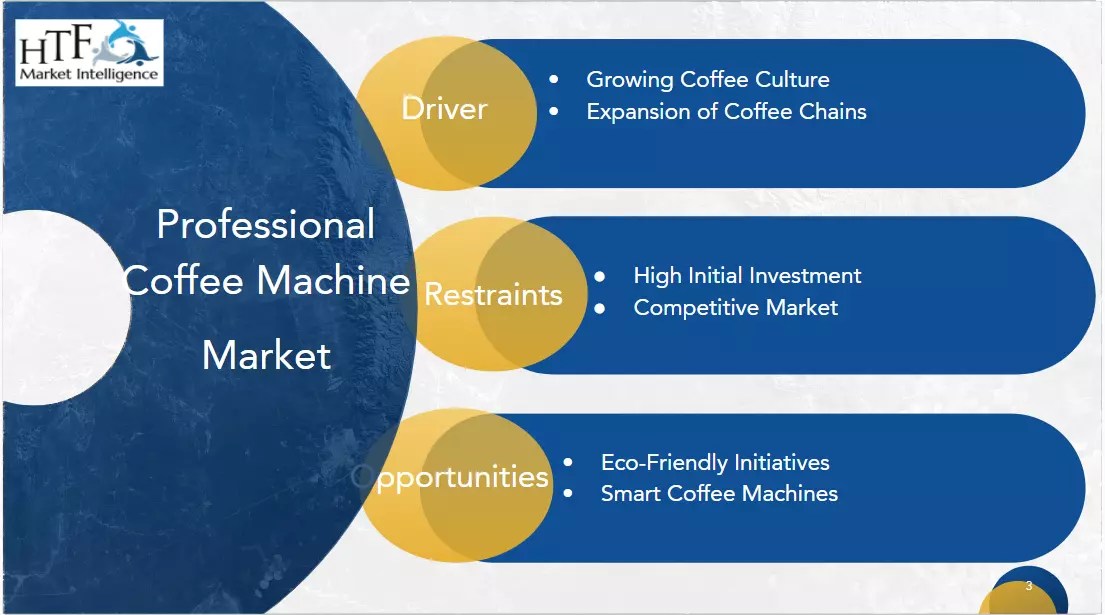 HTF
Market Intelligence

Professional Coffee Machine Market

Driver
- Growing Coffee Culture
- Expansion of Coffee Chains

Restraints
- High Initial Investment
- Competitive Market

Opportunities
- Eco-Friendly Initiatives
- Smart Coffee Machines

3